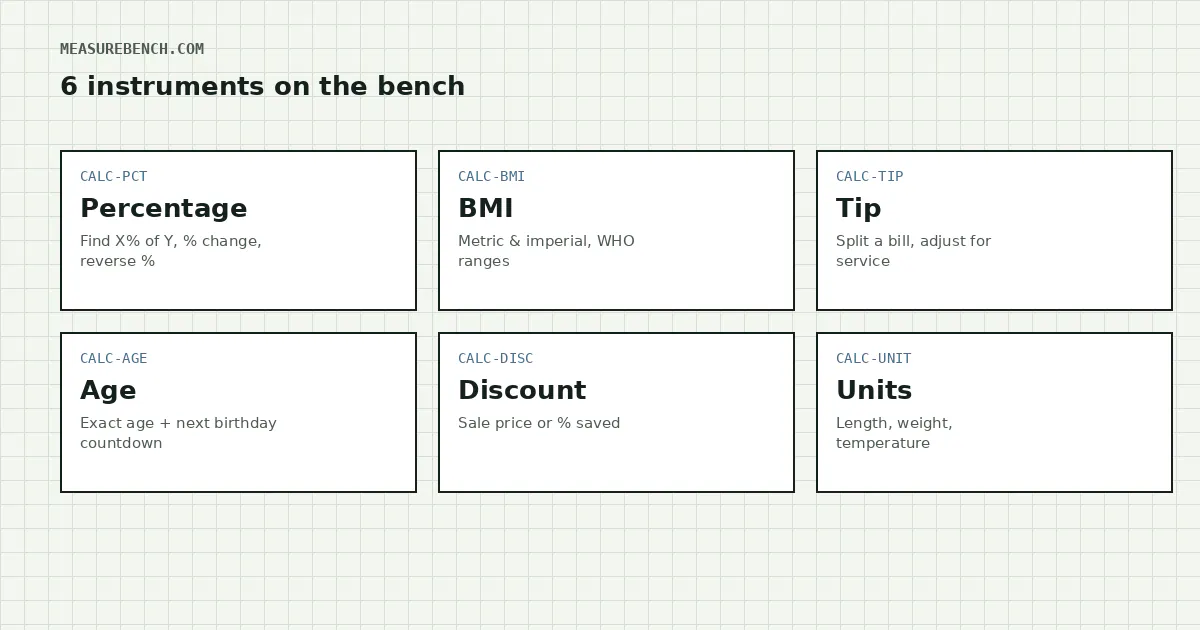 MEASUREBENCH.COM

6 instruments on the bench

CALC-PCT
Percentage
Find X% of Y, % change, reverse %

CALC-BMI
BMI
Metric & imperial, WHO ranges

CALC-TIP
Tip
Split a bill, adjust for service

CALC-AGE
Age
Exact age + next birthday countdown

CALC-DISC
Discount
Sale price or % saved

CALC-UNIT
Units
Length, weight, temperature